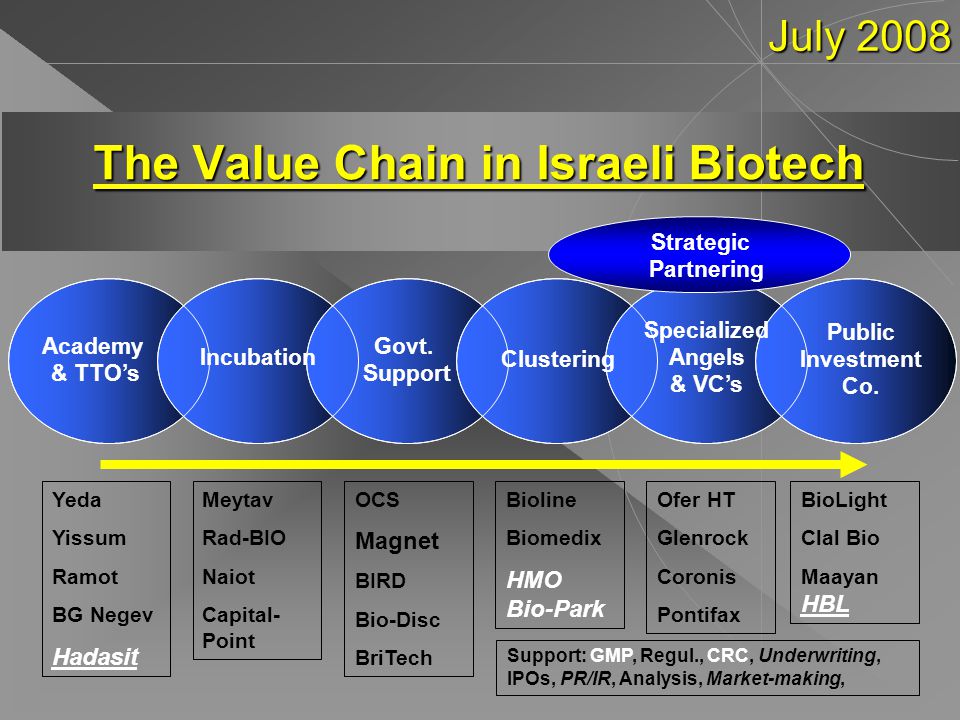 July 2008

The Value Chain in Israeli Biotech

Strategic Partnering

Academy & TTO's

Incubation

Govt. Support

Clustering

Specialized Angels & VC's

Public Investment Co.

Yeda
Yissum
Ramot
BG Negev
Hadasit

Meytav
Rad-BIO
Naiot
Capital-Point

OCS
Magnet
BIRD
Bio-Disc
BriTech

Bioline
Biomedix
HMO Bio-Park

Ofer HT
Glenrock
Coronis
Pontifax

BioLight
Clal Bio
Maayan
HBL

Support: GMP, Regul., CRC, Underwriting, IPOs, PR/IR, Analysis, Market-making,